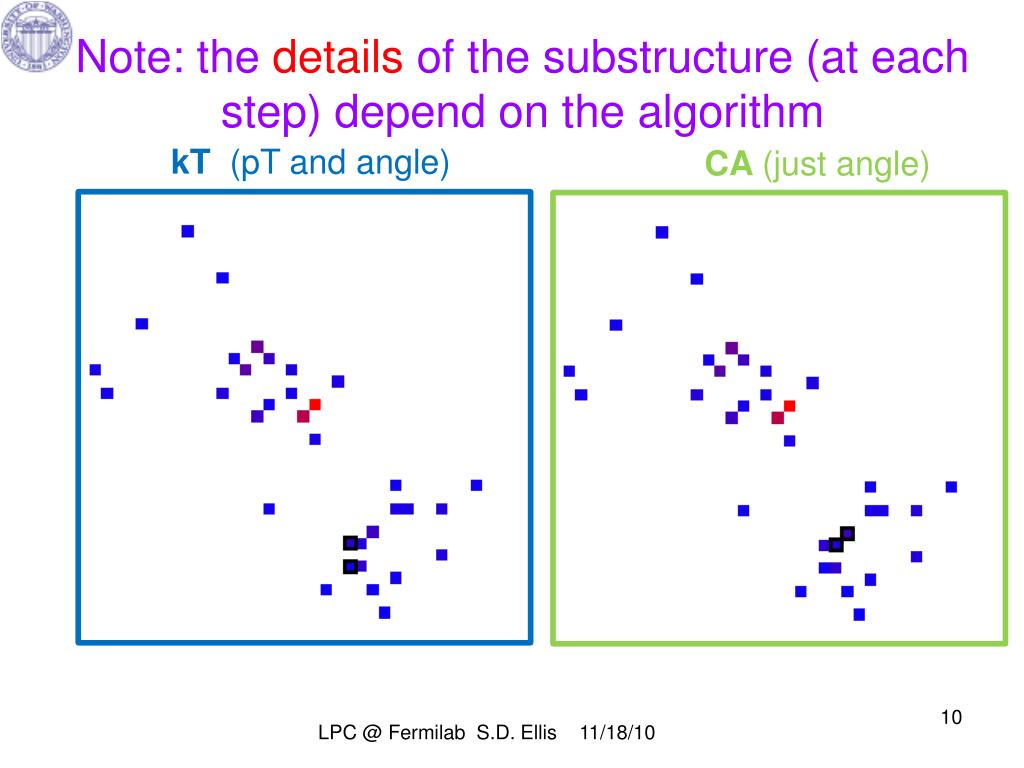 Note: the details of the substructure (at each step) depend on the algorithm

kT (pT and angle)

CA (just angle)

LPC @ Fermilab S.D. Ellis 11/18/10

10